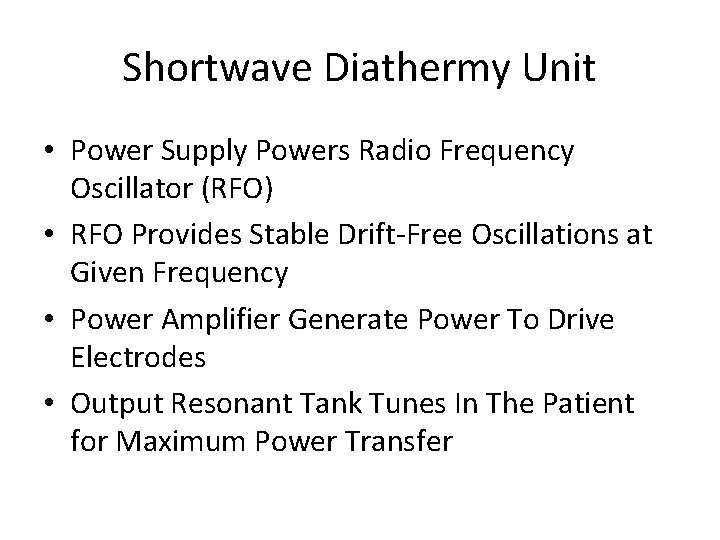 Shortwave Diathermy Unit

• Power Supply Powers Radio Frequency Oscillator (RFO)
• RFO Provides Stable Drift-Free Oscillations at Given Frequency
• Power Amplifier Generate Power To Drive Electrodes
• Output Resonant Tank Tunes In The Patient for Maximum Power Transfer